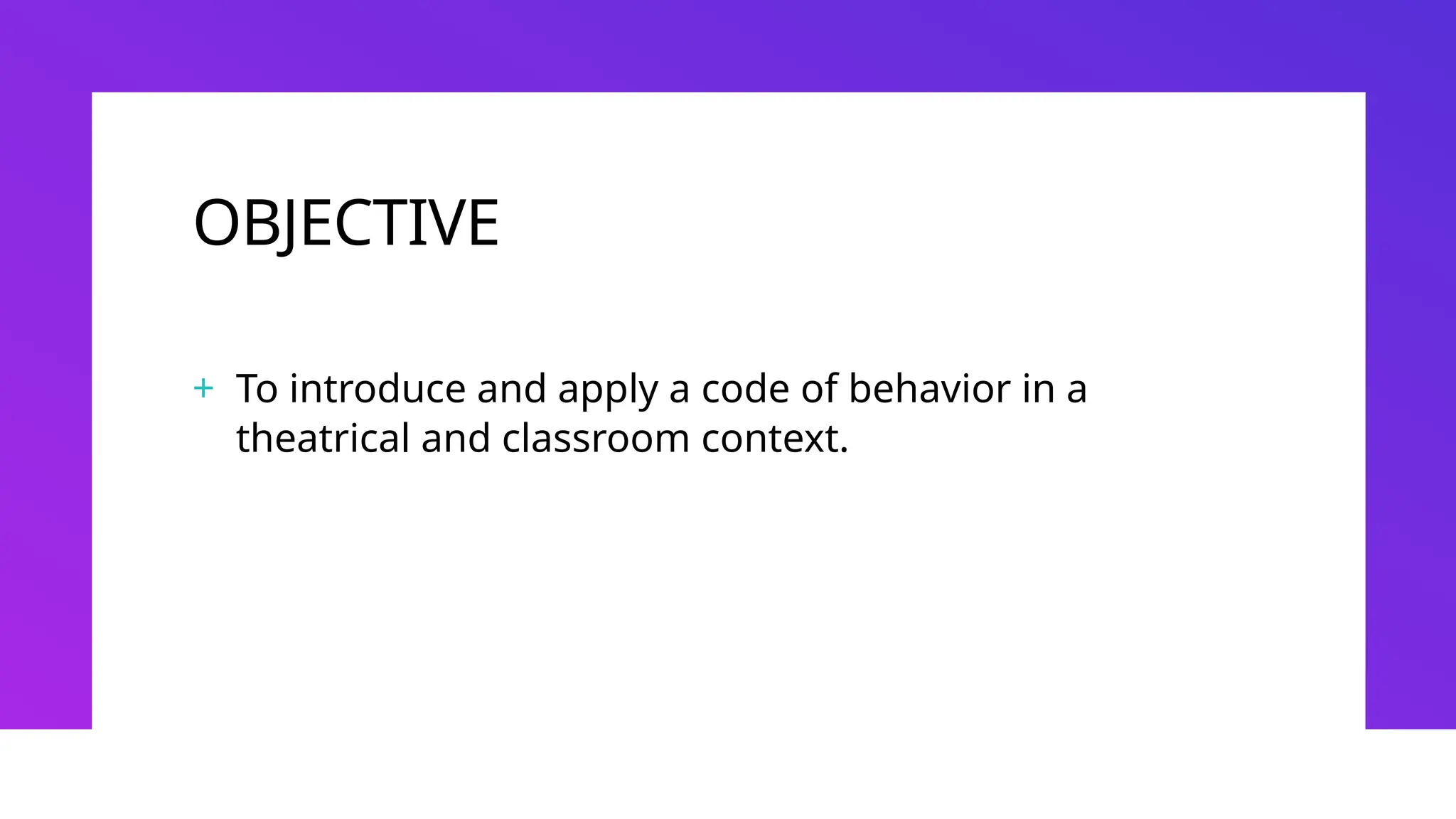 OBJECTIVE

+ To introduce and apply a code of behavior in a theatrical and classroom context.